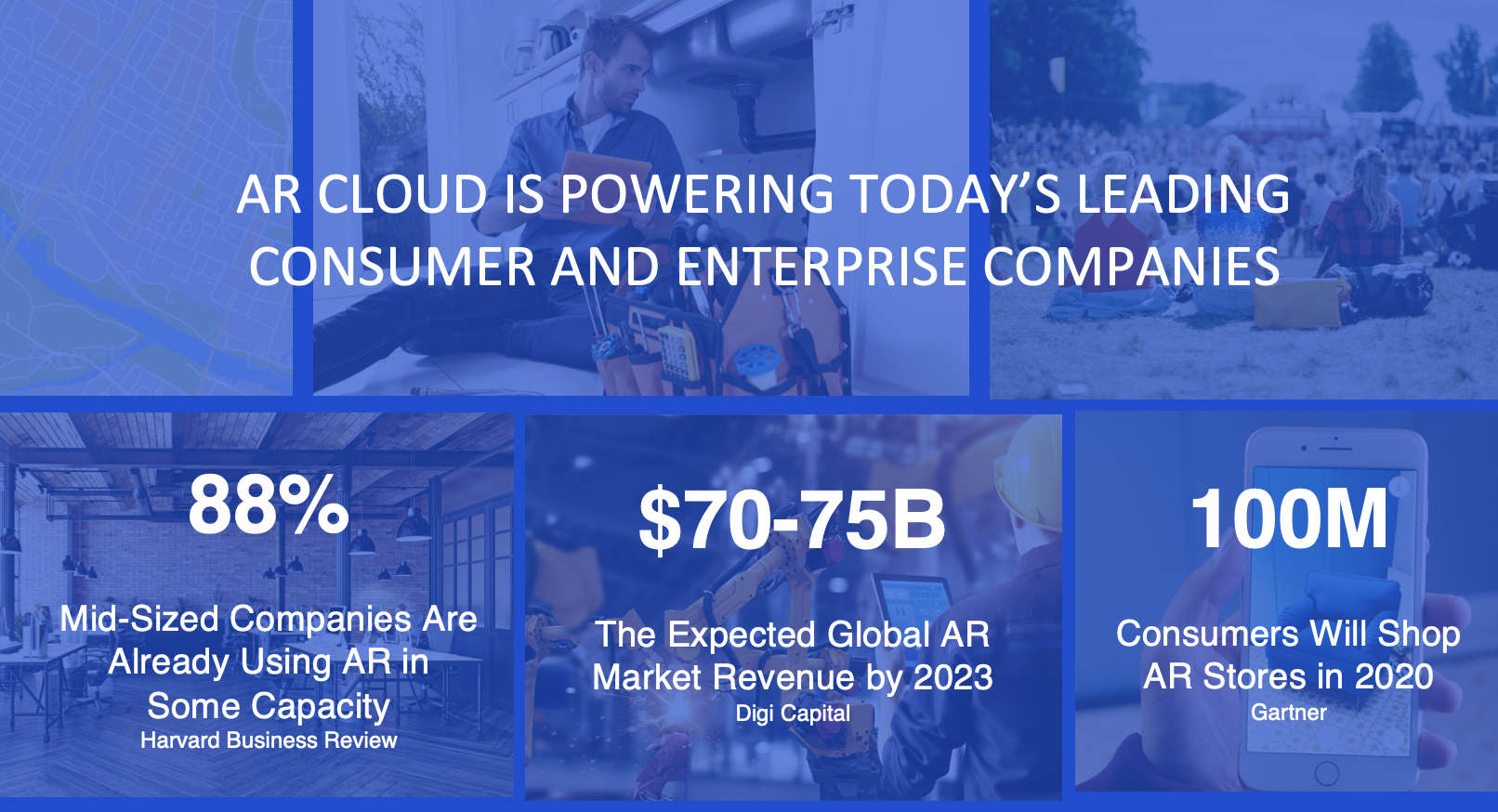 AR CLOUD IS POWERING TODAY'S LEADING CONSUMER AND ENTERPRISE COMPANIES

88%

Mid-Sized Companies Are Already Using AR in Some Capacity

Harvard Business Review

$70-75B

The Expected Global AR Market Revenue by 2023

Digi Capital

100M

Consumers Will Shop AR Stores in 2020

Gartner